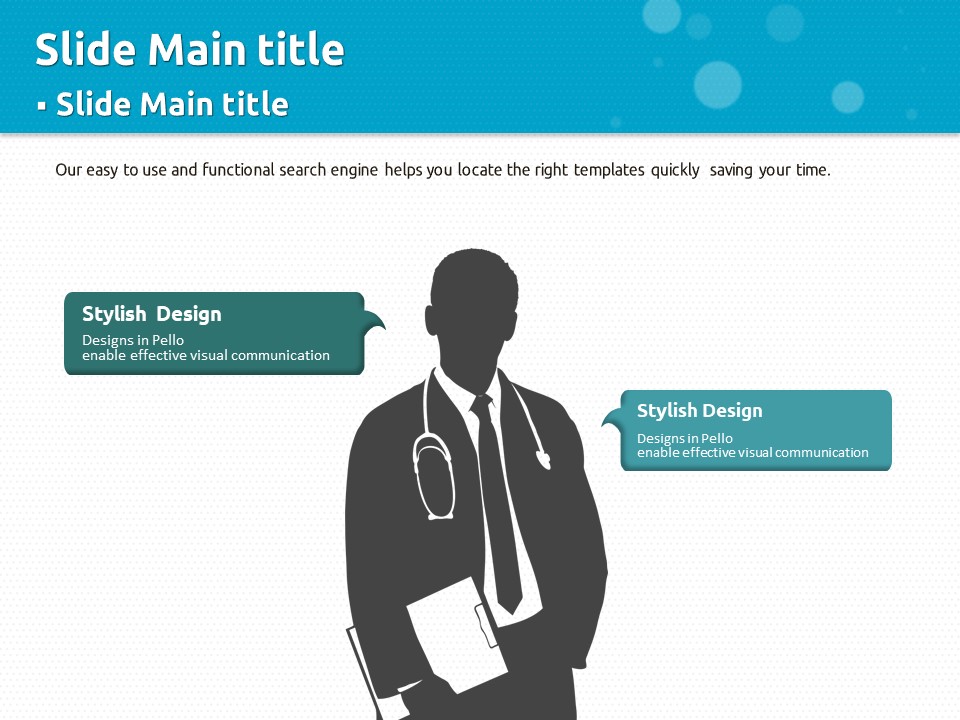 Slide Main title

▪ Slide Main title

Our easy to use and functional search engine helps you locate the right templates quickly saving your time.

Stylish Design
Designs in Pello
enable effective visual communication

Stylish Design
Designs in Pello
enable effective visual communication